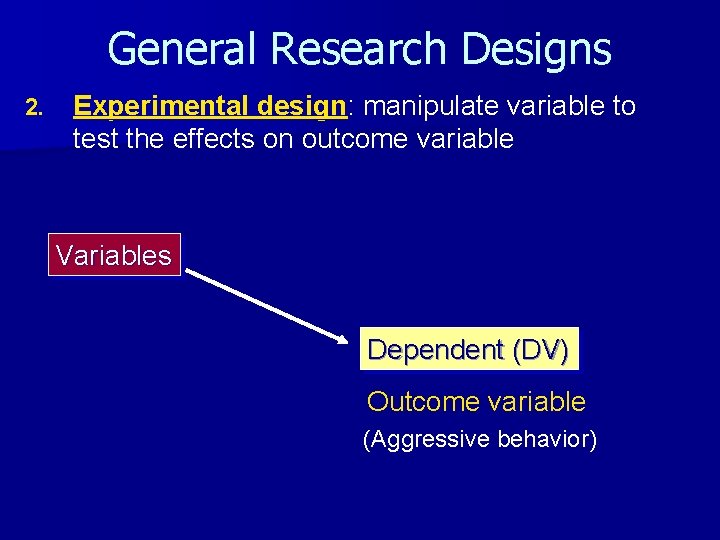 General Research Designs

2. Experimental design: manipulate variable to test the effects on outcome variable

Variables

Dependent (DV)

Outcome variable

(Aggressive behavior)